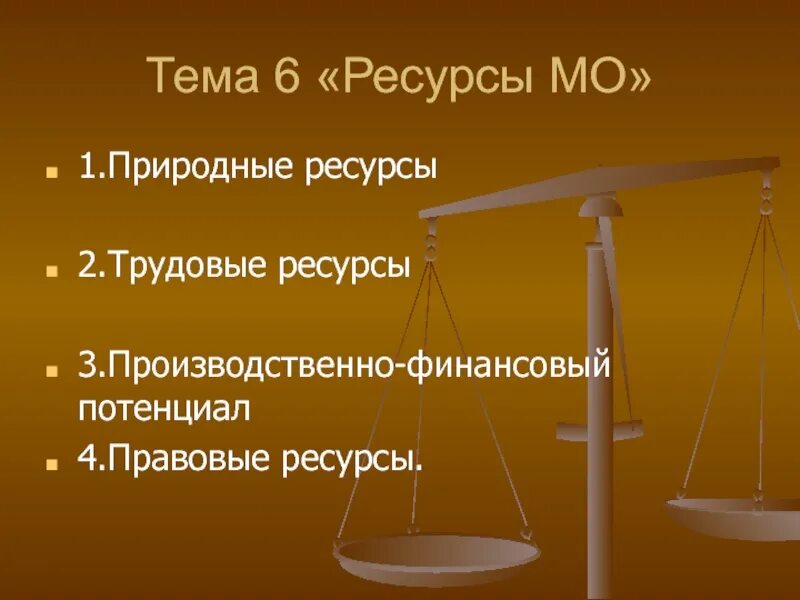 Тема 6 «Ресурсы МО»

1.Природные ресурсы

2.Трудовые ресурсы

3.Производственно-финансовый потенциал

4.Правовые ресурсы.